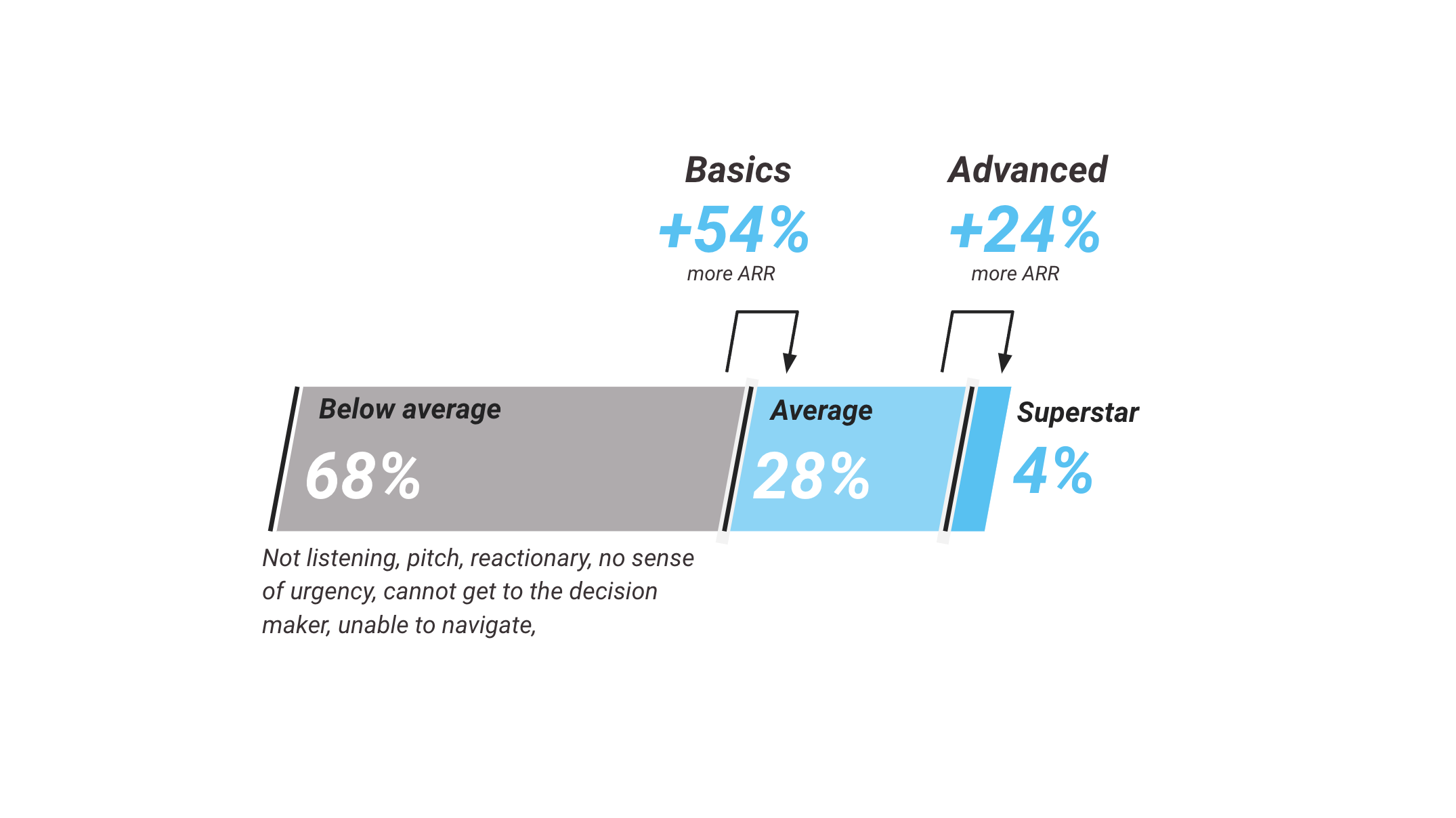 Basics
+54%
more ARR

Advanced
+24%
more ARR

Below average
68%

Average
28%

Superstar
4%

Not listening, pitch, reactionary, no sense of urgency, cannot get to the decision maker, unable to navigate,